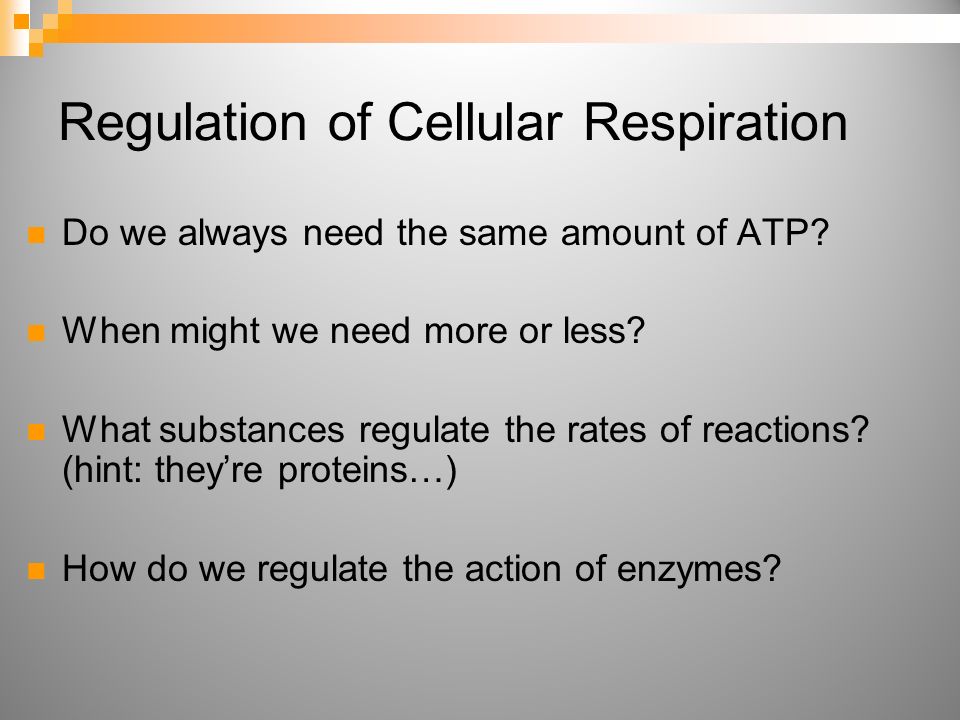 Regulation of Cellular Respiration

Do we always need the same amount of ATP?

When might we need more or less?

What substances regulate the rates of reactions? (hint: they're proteins…)

How do we regulate the action of enzymes?